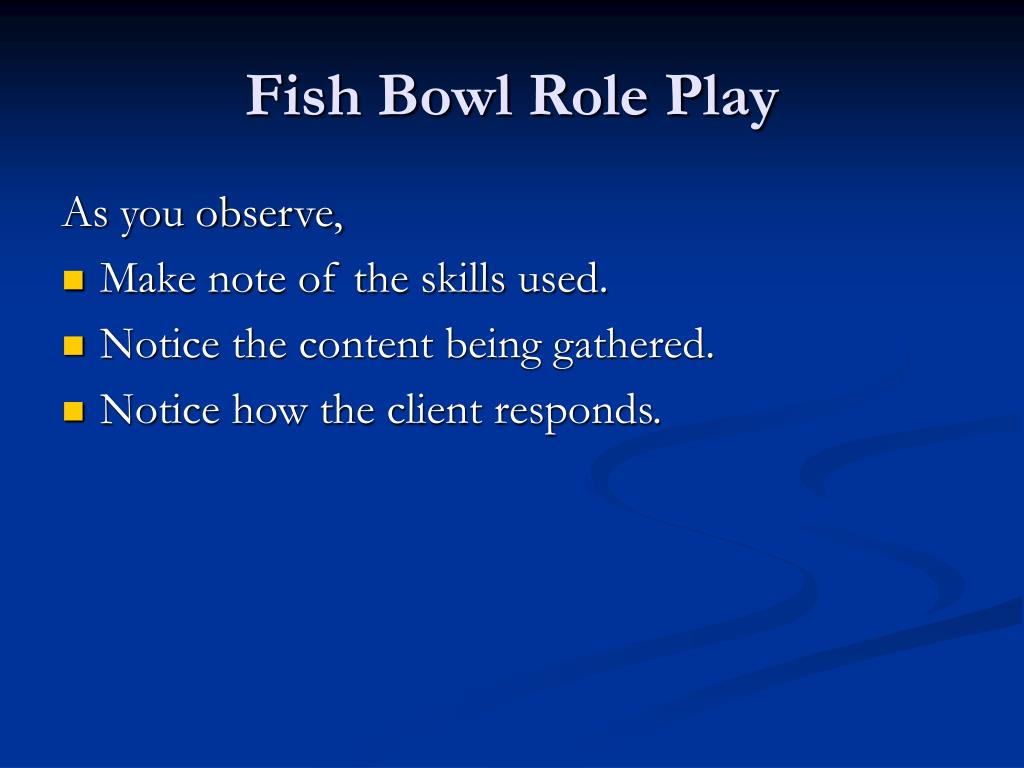 Fish Bowl Role Play

As you observe,

- Make note of the skills used.
- Notice the content being gathered.
- Notice how the client responds.